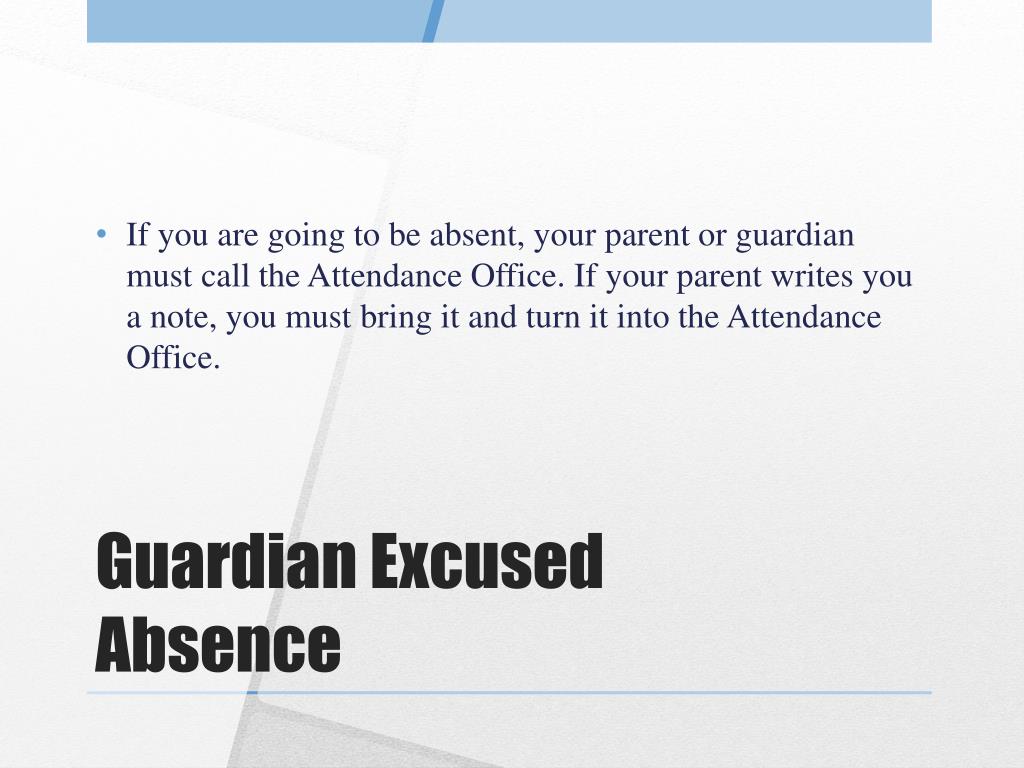 • If you are going to be absent, your parent or guardian must call the Attendance Office. If your parent writes you a note, you must bring it and turn it into the Attendance Office.

Guardian Excused Absence